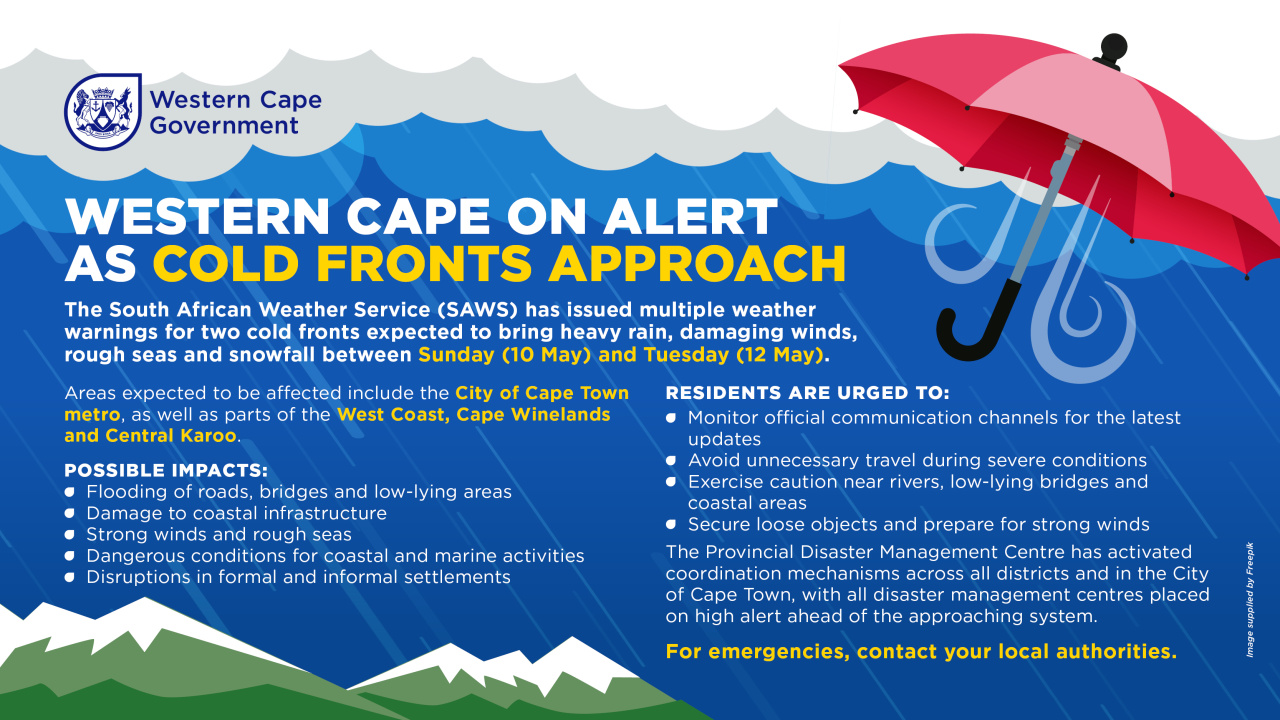 Western Cape Government

WESTERN CAPE ON ALERT AS COLD FRONTS APPROACH

The South African Weather Service (SAWS) has issued multiple weather warnings for two cold fronts expected to bring heavy rain, damaging winds, rough seas and snowfall between Sunday (10 May) and Tuesday (12 May).

Areas expected to be affected include the City of Cape Town metro, as well as parts of the West Coast, Cape Winelands and Central Karoo.

POSSIBLE IMPACTS:
- Flooding of roads, bridges and low-lying areas
- Damage to coastal infrastructure
- Strong winds and rough seas
- Dangerous conditions for coastal and marine activities
- Disruptions in formal and informal settlements

RESIDENTS ARE URGED TO:
- Monitor official communication channels for the latest updates
- Avoid unnecessary travel during severe conditions
- Exercise caution near rivers, low-lying bridges and coastal areas
- Secure loose objects and prepare for strong winds

The Provincial Disaster Management Centre has activated coordination mechanisms across all districts and in the City of Cape Town, with all disaster management centres placed on high alert ahead of the approaching system.

For emergencies, contact your local authorities.

Image supplied by Freepik